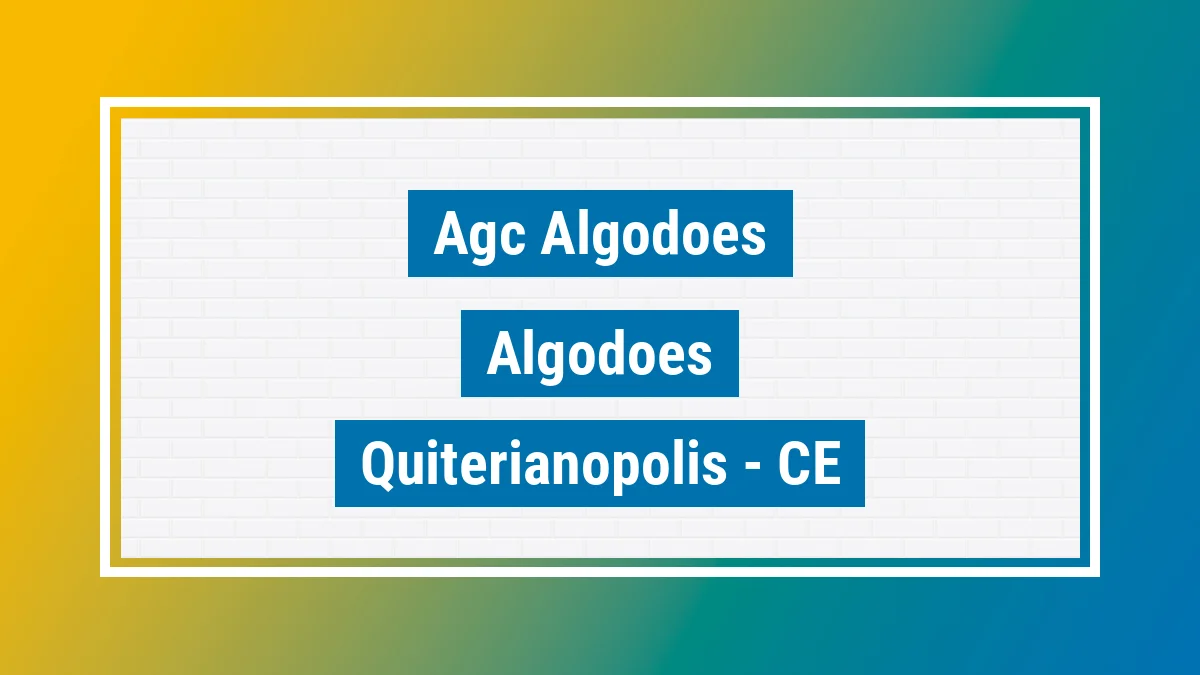 Agc Algodoes

Algodoes

Quiterianopolis - CE